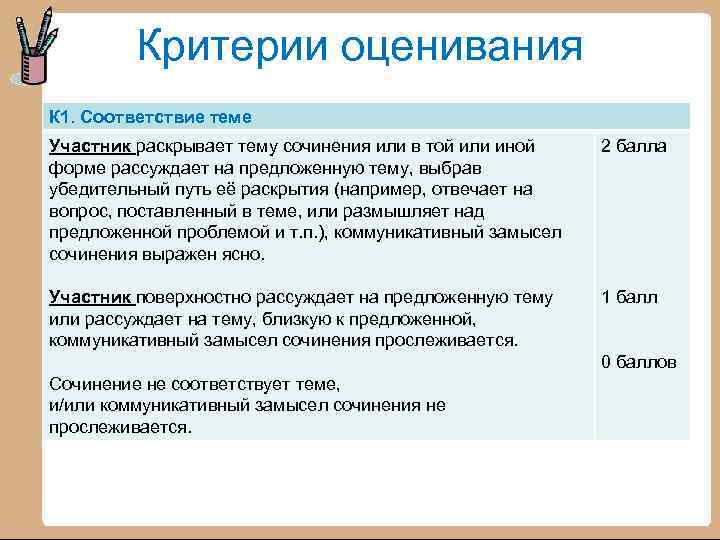 Критерии оценивания

| К1. Соответствие теме | |
|---|---|
| Участник раскрывает тему сочинения или в той или иной форме рассуждает на предложенную тему, выбрав убедительный путь её раскрытия (например, отвечает на вопрос, поставленный в теме, или размышляет над предложенной проблемой и т.п.), коммуникативный замысел сочинения выражен ясно. | 2 балла |
| Участник поверхностно рассуждает на предложенную тему или рассуждает на тему, близкую к предложенной, коммуникативный замысел сочинения прослеживается. | 1 балл |
| Сочинение не соответствует теме, и/или коммуникативный замысел сочинения не прослеживается. | 0 баллов |